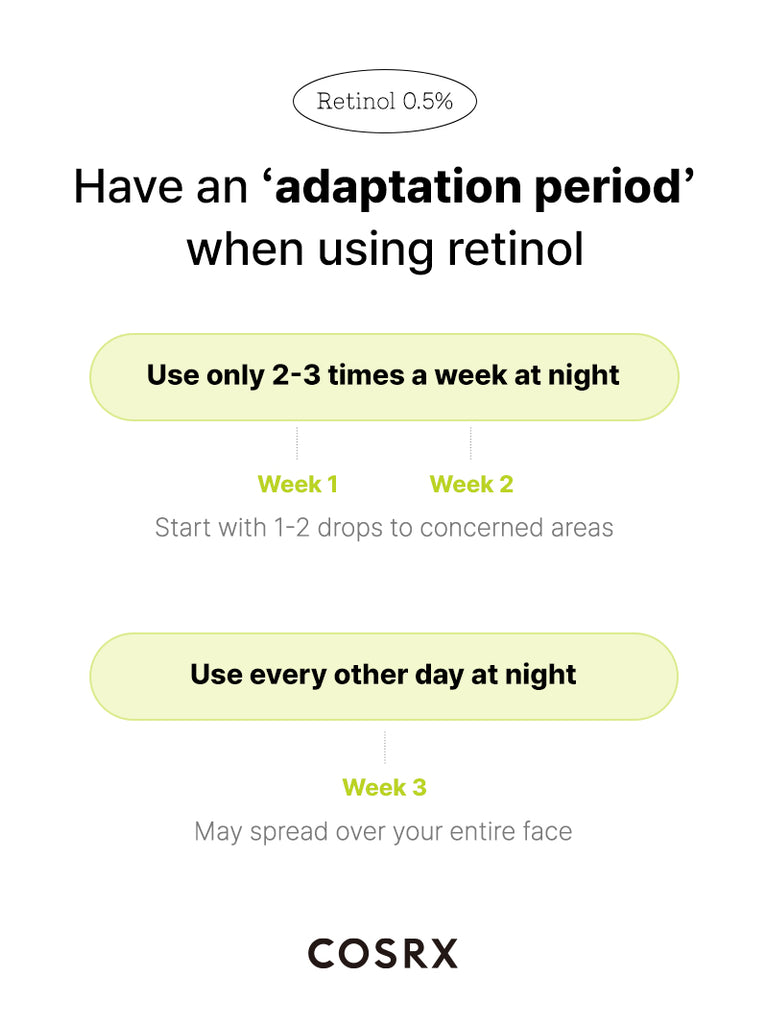 Retinol 0.5%

Have an ‘adaptation period’ when using retinol

Use only 2-3 times a week at night

Week 1

Week 2

Start with 1-2 drops to concerned areas

Use every other day at night

Week 3

May spread over your entire face

COSRX